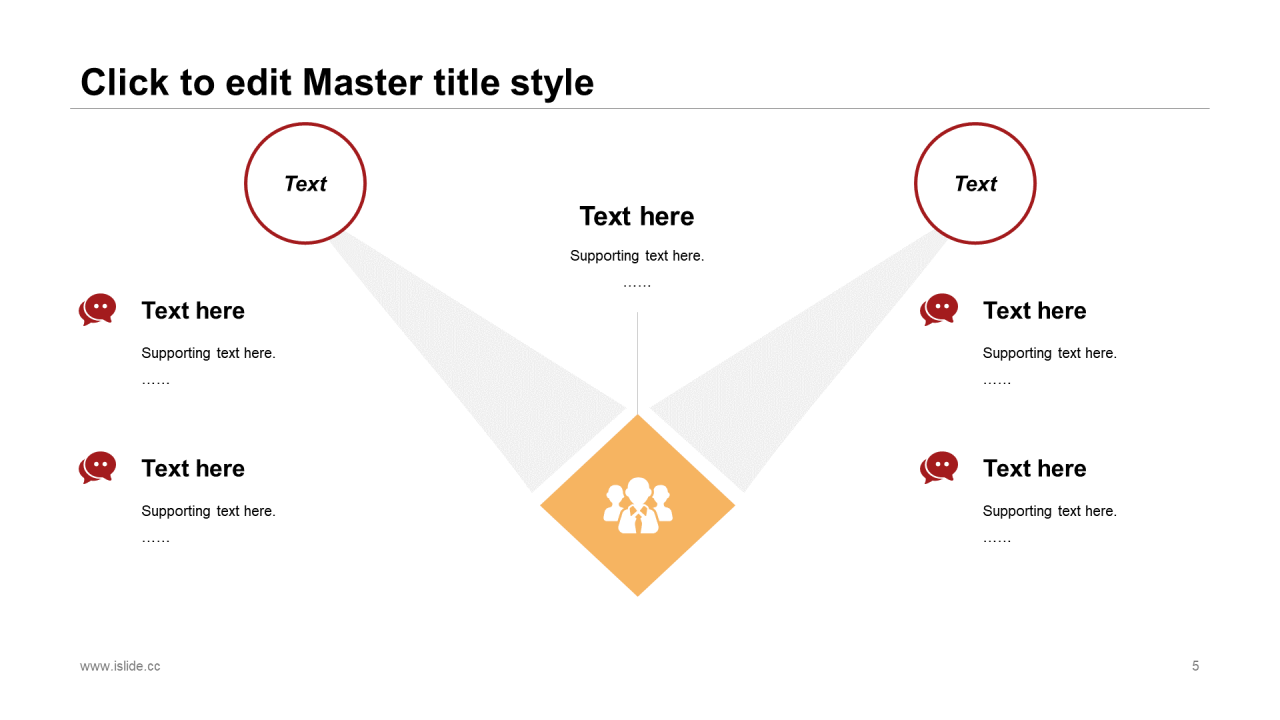 Click to edit Master title style

Text

Text

Text here

Supporting text here.

……

Text here

Supporting text here.

……

Text here

Supporting text here.

……

Text here

Supporting text here.

……

Text here

Supporting text here.

……

www.islide.cc

5